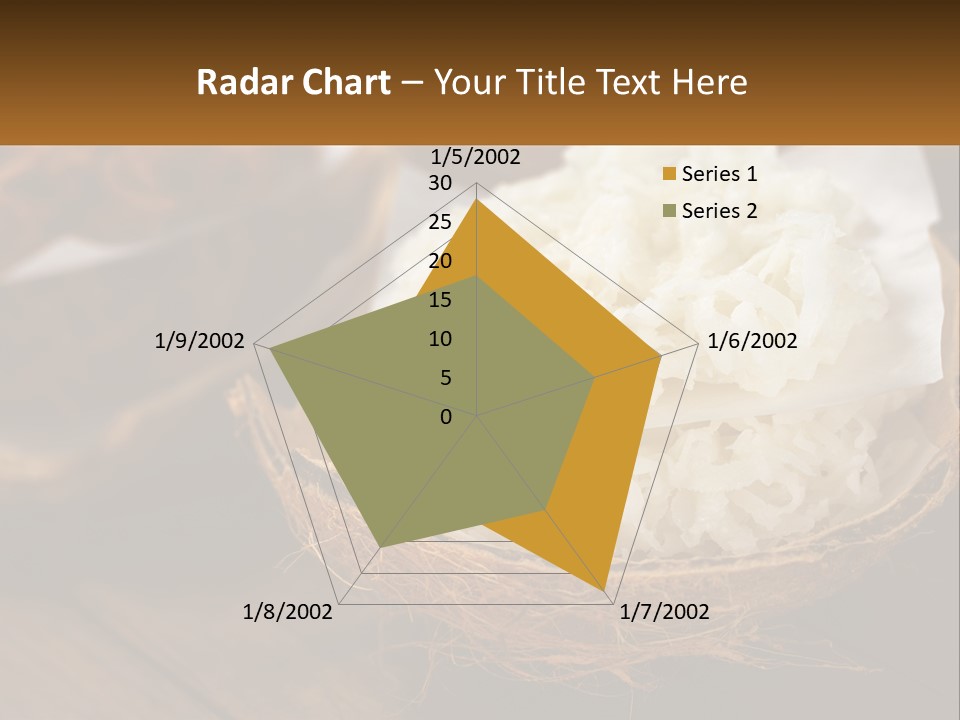 Radar Chart – Your Title Text Here

1/5/2002
30
25
20
15
10
5
0
1/6/2002
1/7/2002
1/8/2002
1/9/2002

Series 1
Series 2